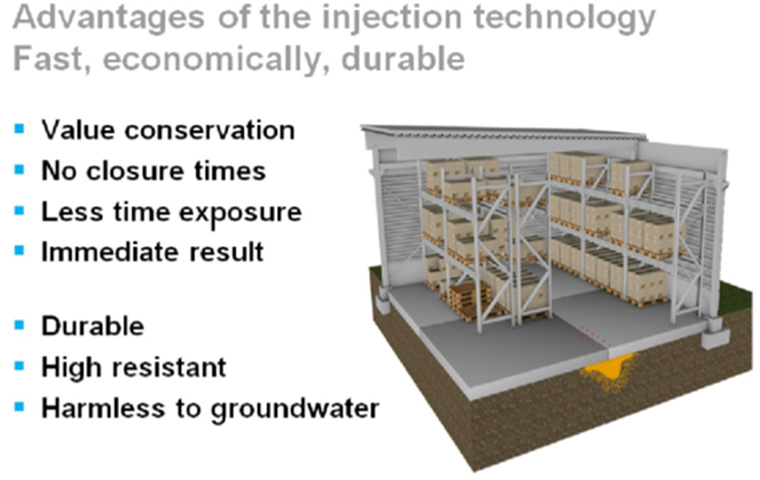 Advantages of the injection technology
Fast, economically, durable

- Value conservation
- No closure times
- Less time exposure
- Immediate result

- Durable
- High resistant
- Harmless to groundwater